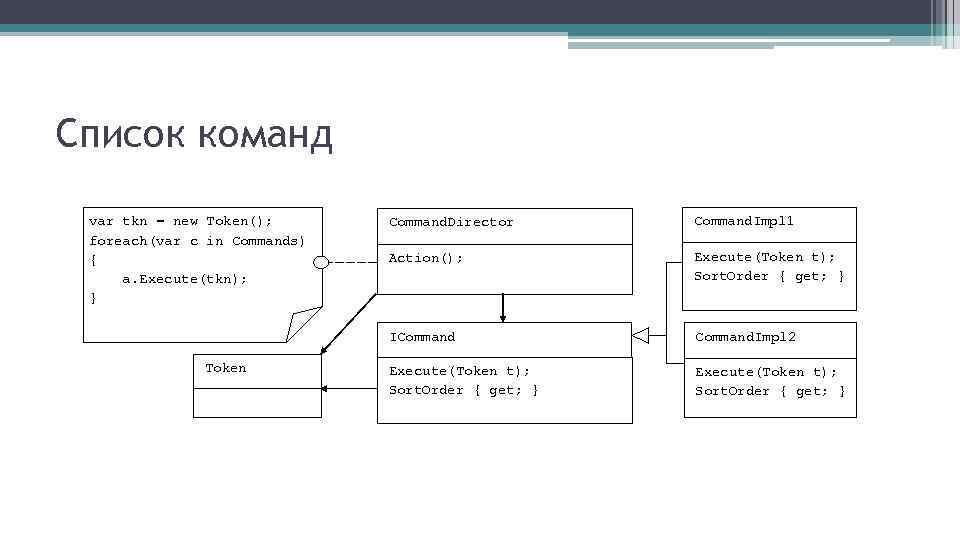 Список команд

var tkn = new Token();
foreach(var c in Commands)
{
a.Execute(tkn);
}

CommandDirector

Action();

CommandImpl1

Execute(Token t);
SortOrder { get; }

Token

ICommand

Execute(Token t);
SortOrder { get; }

CommandImpl2

Execute(Token t);
SortOrder { get; }